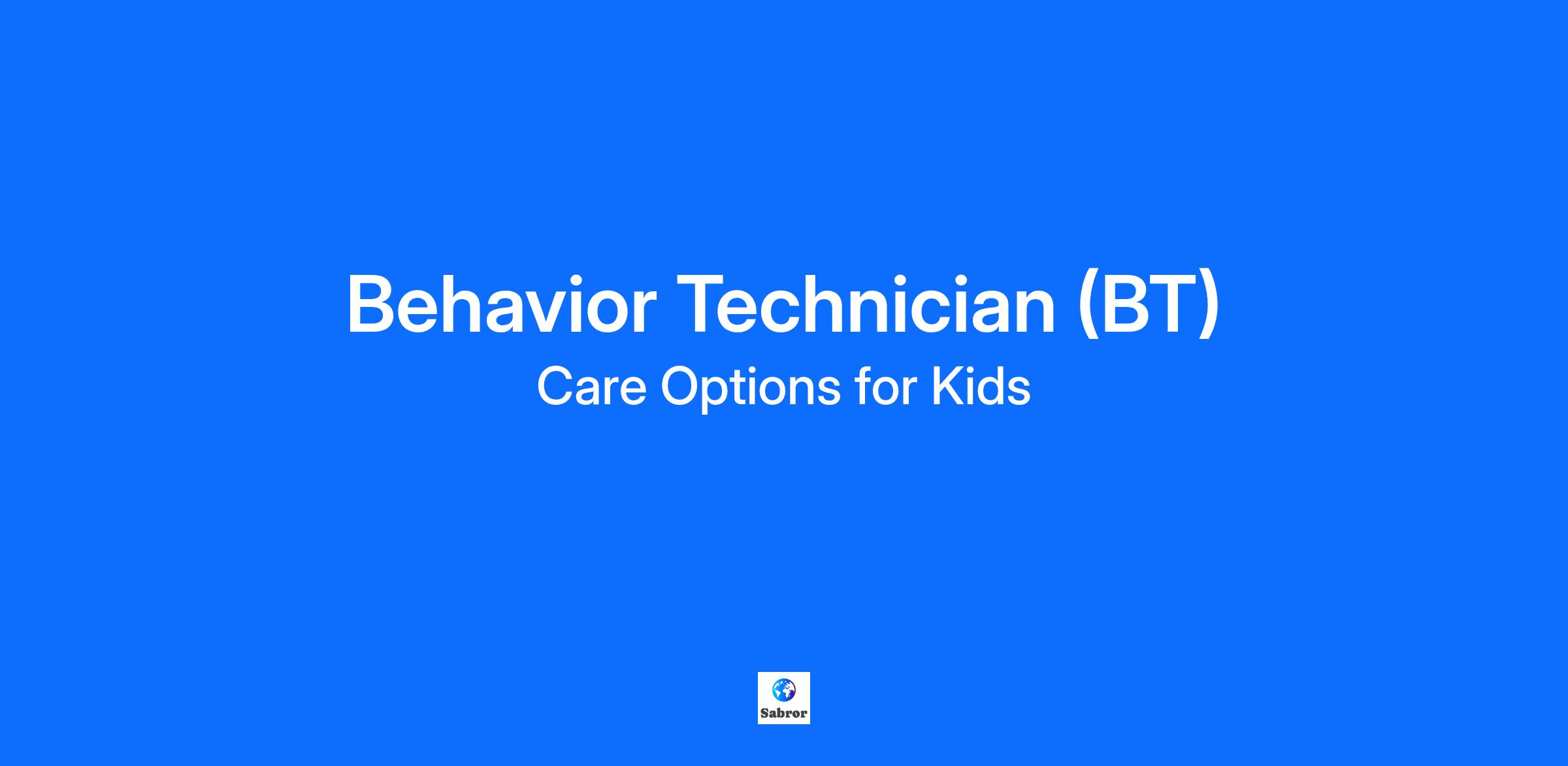 Behavior Technician (BT)

Care Options for Kids

Sabror